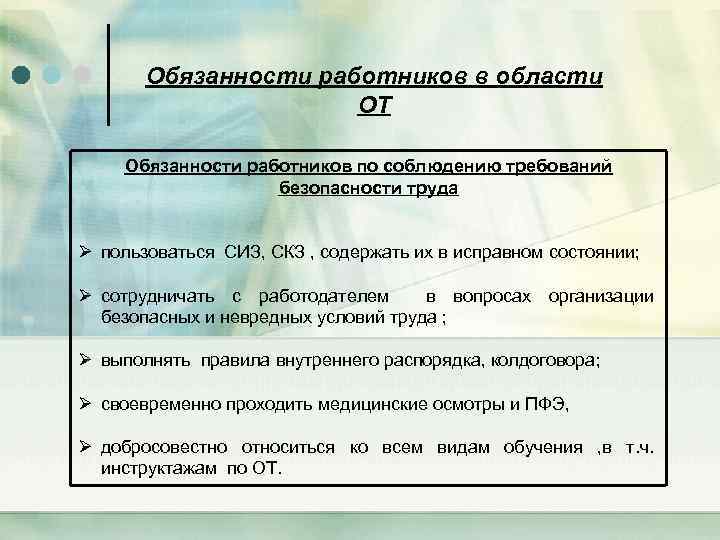 Обязанности работников в области ОТ

Обязанности работников по соблюдению требований безопасности труда

➢ пользоваться СИЗ, СКЗ , содержать их в исправном состоянии;

➢ сотрудничать с работодателем в вопросах организации безопасных и невредных условий труда ;

➢ выполнять правила внутреннего распорядка, колдоговора;

➢ своевременно проходить медицинские осмотры и ПФЭ,

➢ добросовестно относиться ко всем видам обучения ,в т.ч. инструктажам по ОТ.